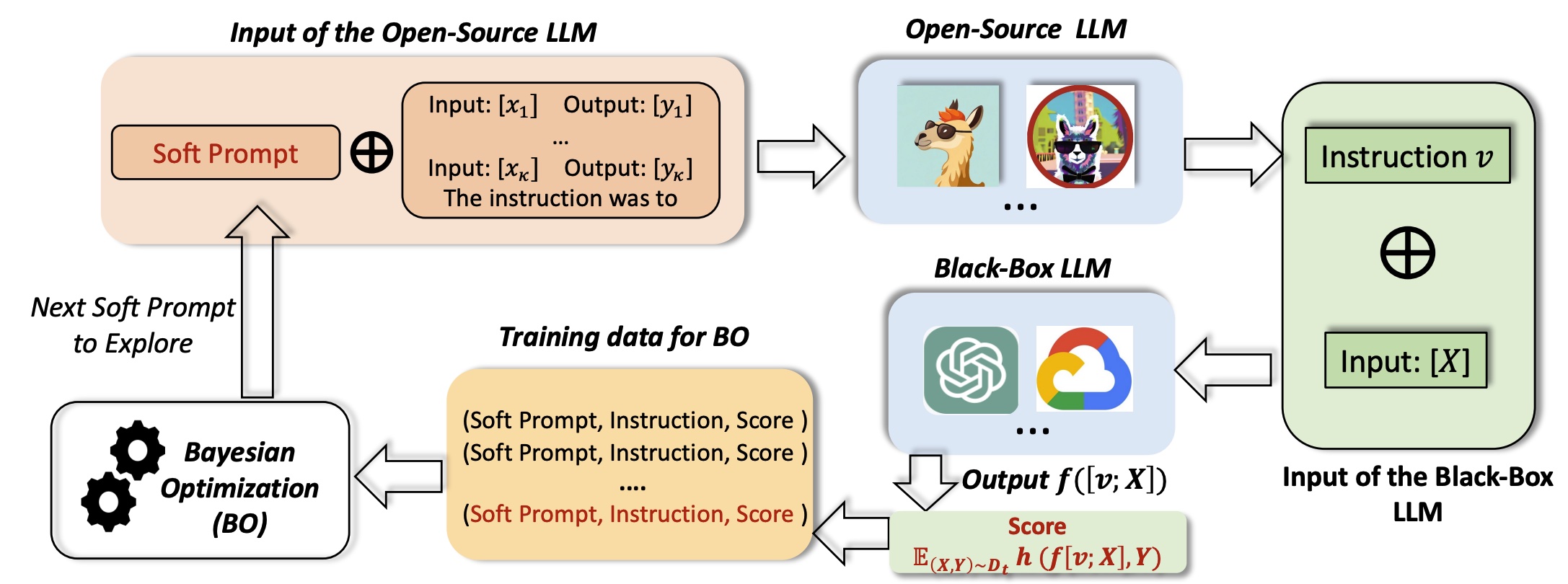 Input of the Open-Source LLM

Soft Prompt $\oplus$

Input: $[x_1]$ Output: $[y_1]$
...
Input: $[x_\kappa]$ Output: $[y_\kappa]$
The instruction was to

Open-Source LLM

...

Instruction $v$

$\oplus$

Input: $[X]$

Input of the Black-Box LLM

Black-Box LLM

...

Output $f([v; X])$

Score
$\mathbb{E}_{(X,Y)\sim D_t} h(f[v; X], Y)$

Training data for BO

(Soft Prompt, Instruction, Score )
(Soft Prompt, Instruction, Score )
....
(Soft Prompt, Instruction, Score )

Bayesian Optimization (BO)

Next Soft Prompt to Explore